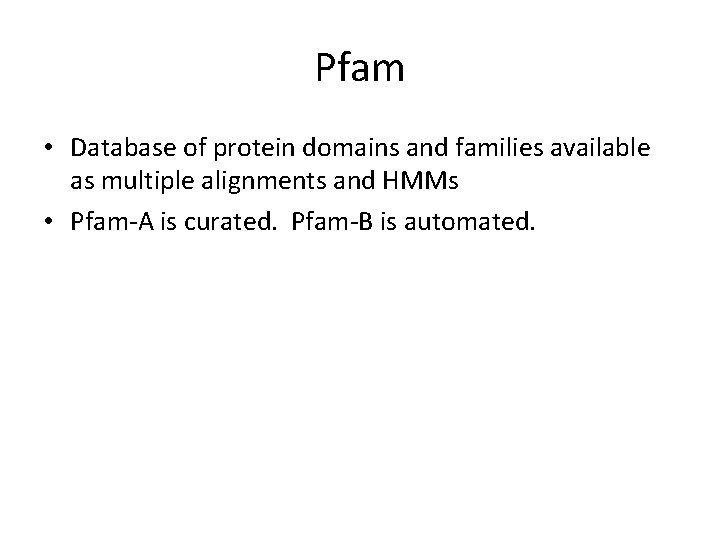 Pfam

• Database of protein domains and families available as multiple alignments and HMMs
• Pfam-A is curated. Pfam-B is automated.